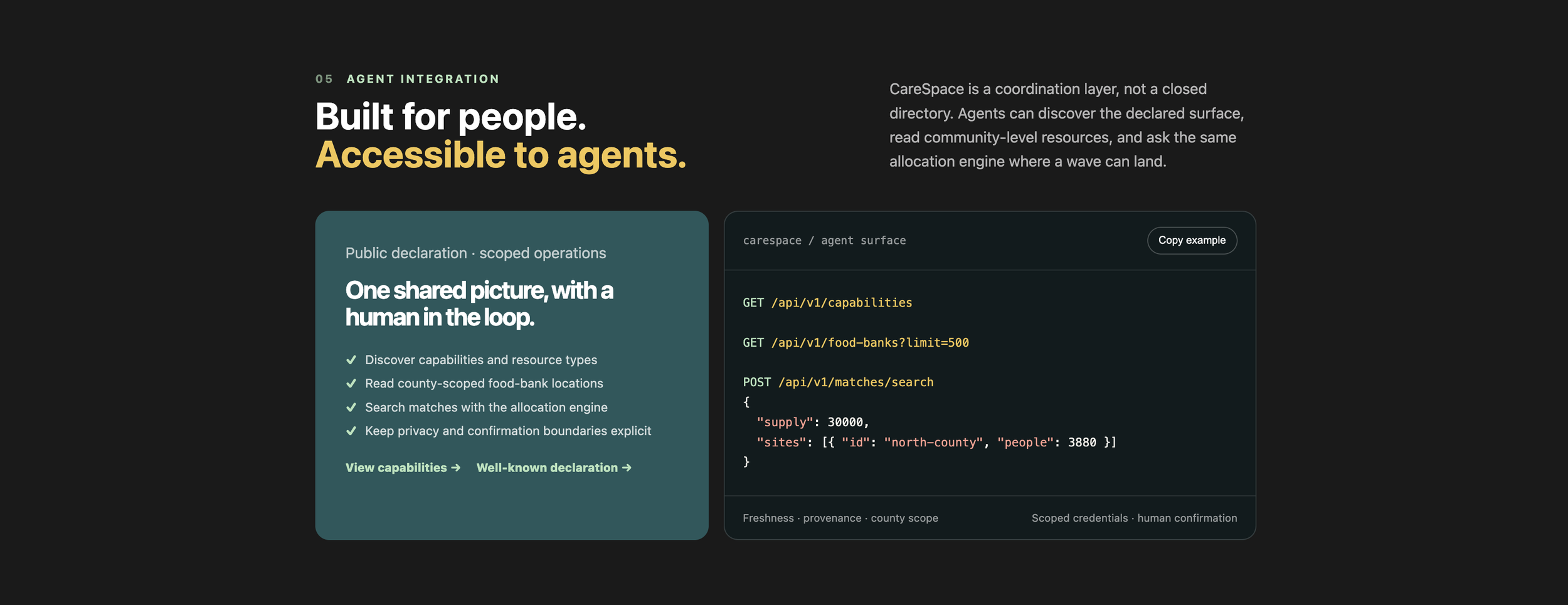 05 AGENT INTEGRATION

Built for people.
Accessible to agents.

CareSpace is a coordination layer, not a closed directory. Agents can discover the declared surface, read community-level resources, and ask the same allocation engine where a wave can land.

Public declaration · scoped operations

One shared picture, with a human in the loop.

✓ Discover capabilities and resource types
✓ Read county-scoped food-bank locations
✓ Search matches with the allocation engine
✓ Keep privacy and confirmation boundaries explicit

View capabilities → Well-known declaration →

carespace / agent surface

Copy example

GET /api/v1/capabilities

GET /api/v1/food-banks?limit=500

POST /api/v1/matches/search
{
  "supply": 30000,
  "sites": [{ "id": "north-county", "people": 3880 }]
}

Freshness · provenance · county scope

Scoped credentials · human confirmation